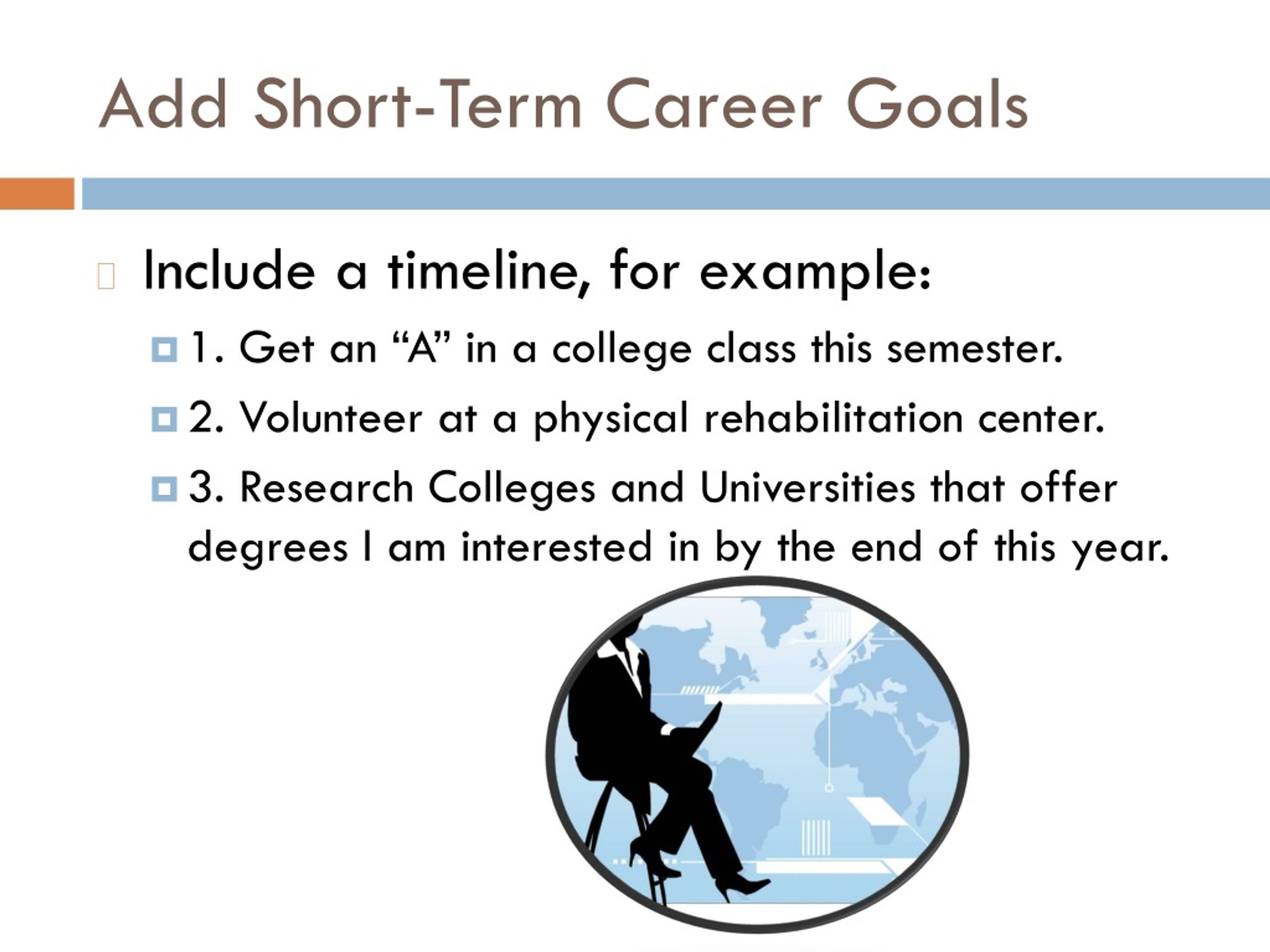 Add Short-Term Career Goals

Include a timeline, for example:

1. Get an “A” in a college class this semester.

2. Volunteer at a physical rehabilitation center.

3. Research Colleges and Universities that offer degrees I am interested in by the end of this year.